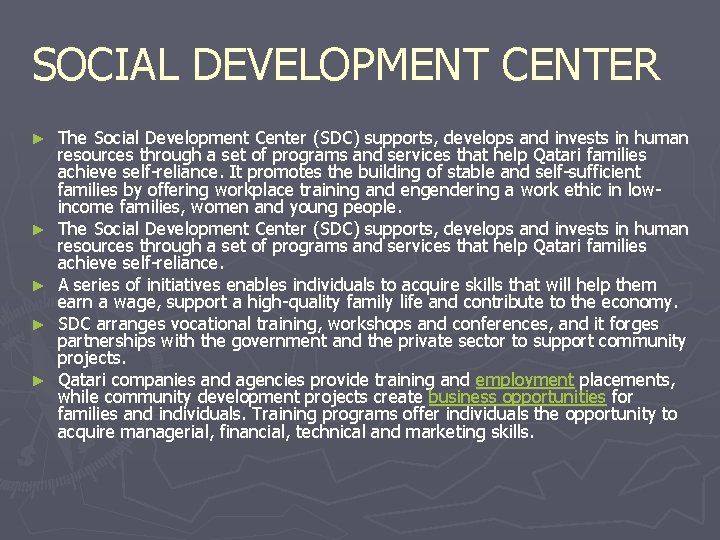 SOCIAL DEVELOPMENT CENTER

► The Social Development Center (SDC) supports, develops and invests in human resources through a set of programs and services that help Qatari families achieve self-reliance. It promotes the building of stable and self-sufficient families by offering workplace training and engendering a work ethic in low-income families, women and young people.

► The Social Development Center (SDC) supports, develops and invests in human resources through a set of programs and services that help Qatari families achieve self-reliance.

► A series of initiatives enables individuals to acquire skills that will help them earn a wage, support a high-quality family life and contribute to the economy.

► SDC arranges vocational training, workshops and conferences, and it forges partnerships with the government and the private sector to support community projects.

► Qatari companies and agencies provide training and employment placements, while community development projects create business opportunities for families and individuals. Training programs offer individuals the opportunity to acquire managerial, financial, technical and marketing skills.